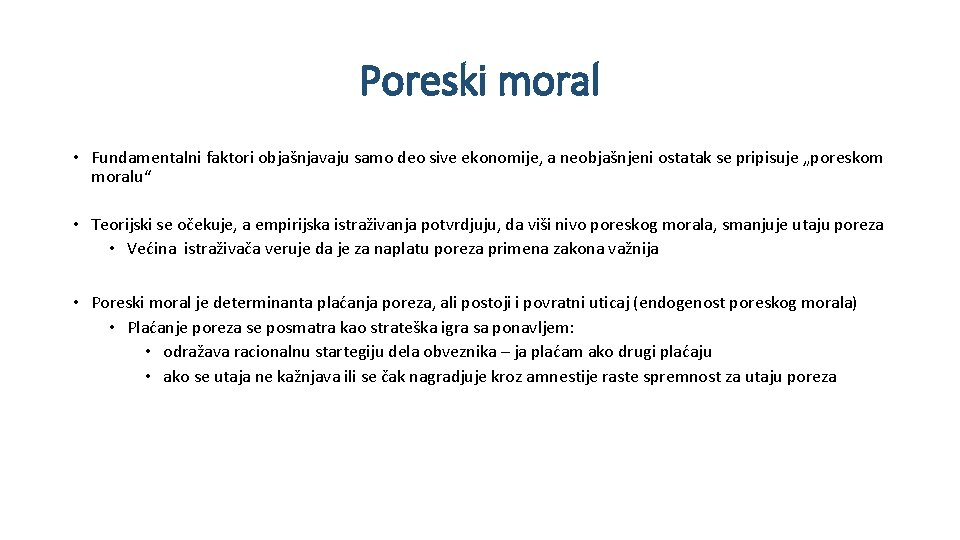 Poreski moral

• Fundamentalni faktori objašnjavaju samo deo sive ekonomije, a neobjašnjeni ostatak se pripisuje „poreskom moralu“

• Teorijski se očekuje, a empirijska istraživanja potvrdjuju, da viši nivo poreskog morala, smanjuje utaju poreza
• Većina istraživača veruje da je za naplatu poreza primena zakona važnija

• Poreski moral je determinanta plaćanja poreza, ali postoji i povratni uticaj (endogenost poreskog morala)
• Plaćanje poreza se posmatra kao strateška igra sa ponavljem:
• odražava racionalnu startegiju dela obveznika – ja plaćam ako drugi plaćaju
• ako se utaja ne kažnjava ili se čak nagradjuje kroz amnestije raste spremnost za utaju poreza